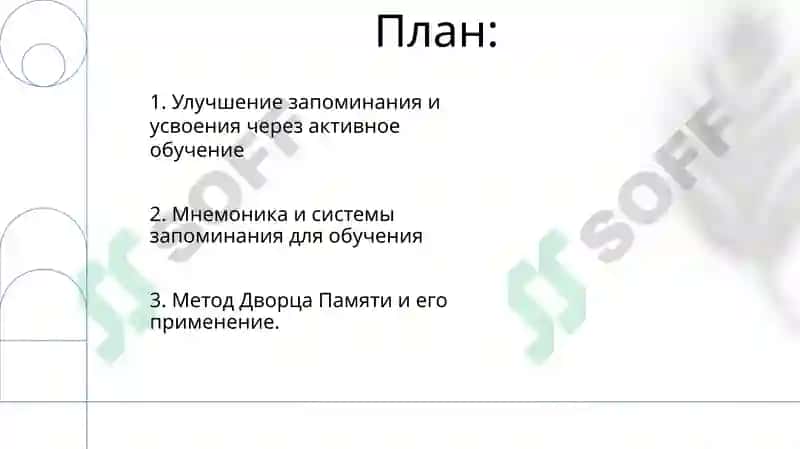 План:

1. Улучшение запоминания и усвоения через активное обучение

2. Мнемоника и системы запоминания для обучения

3. Метод Дворца Памяти и его применение.

SOFF

SOFF